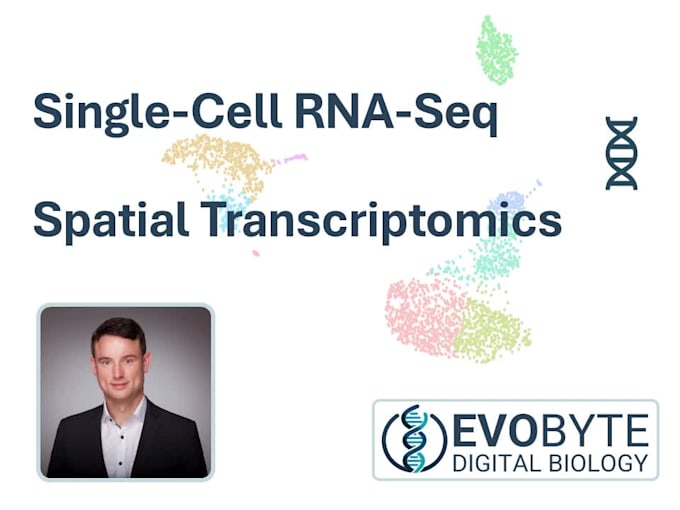 Single-Cell RNA-Seq

Spatial Transcriptomics

EVOBYTE
DIGITAL BIOLOGY